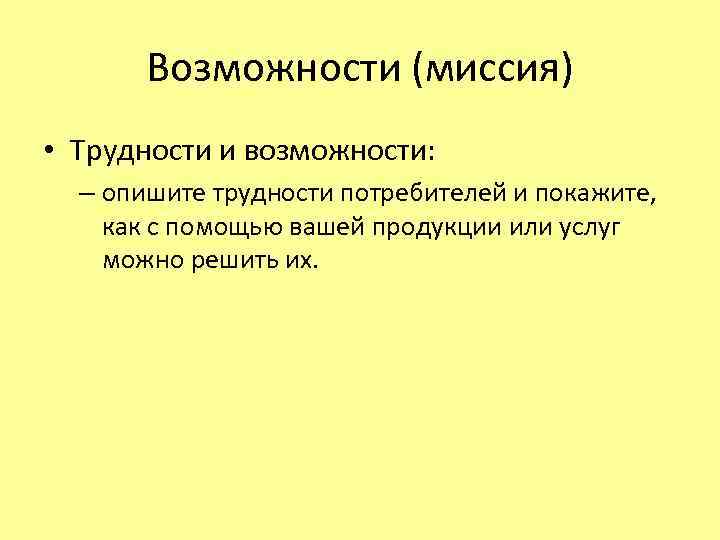 Возможности (миссия)

• Трудности и возможности:

– опишите трудности потребителей и покажите, как с помощью вашей продукции или услуг можно решить их.